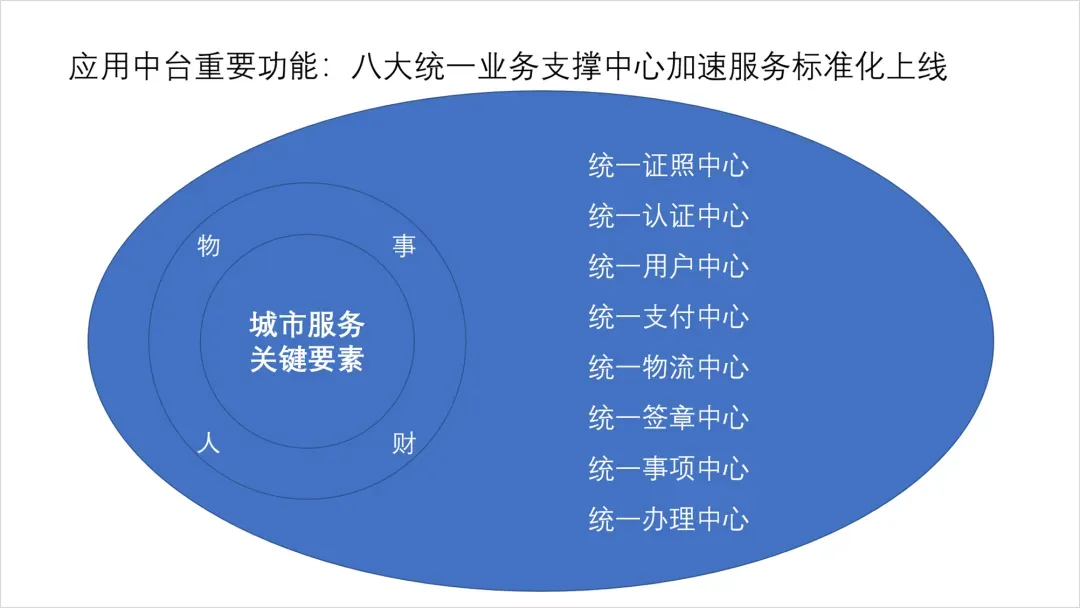 应用中台重要功能：八大统一业务支撑中心加速服务标准化上线

物
事
城市服务
关键要素
人
财

统一证照中心
统一认证中心
统一用户中心
统一支付中心
统一物流中心
统一签章中心
统一事项中心
统一办理中心